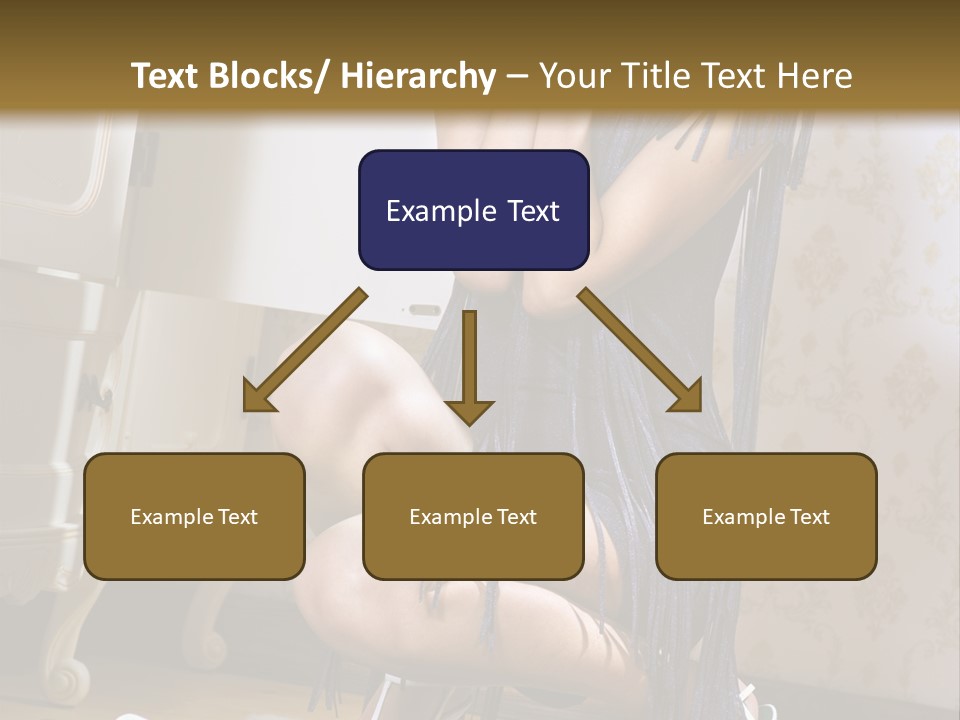 Text Blocks/ Hierarchy – Your Title Text Here

Example Text

Example Text

Example Text

Example Text